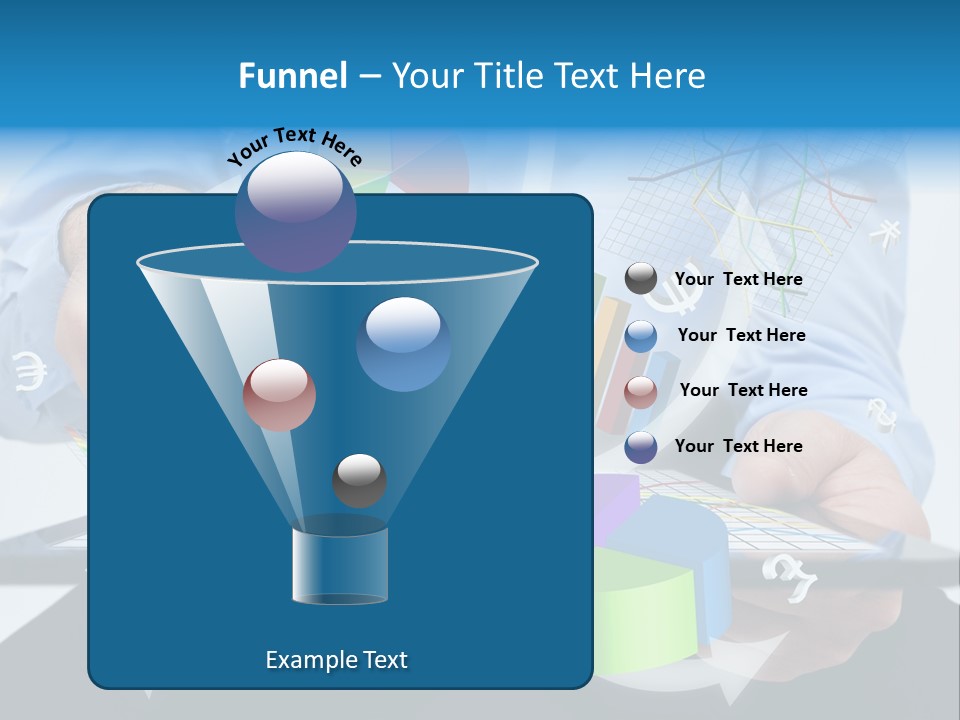 Funnel – Your Title Text Here

Your Text Here

Your Text Here

Your Text Here

Your Text Here

Your Text Here

Example Text